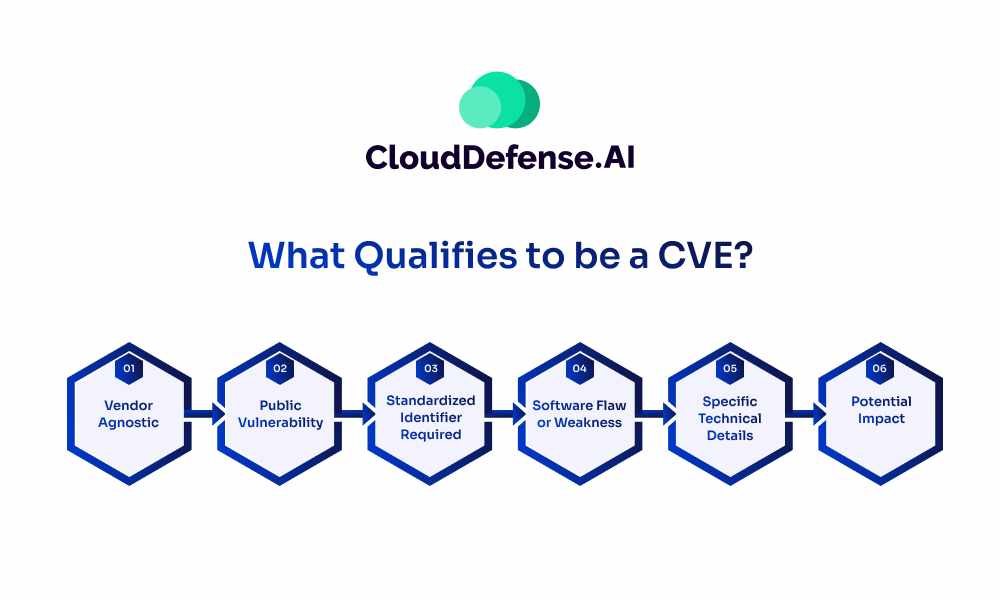 CloudDefense.AI

What Qualifies to be a CVE?

01
Vendor Agnostic

02
Public Vulnerability

03
Standardized Identifier Required

04
Software Flaw or Weakness

05
Specific Technical Details

06
Potential Impact